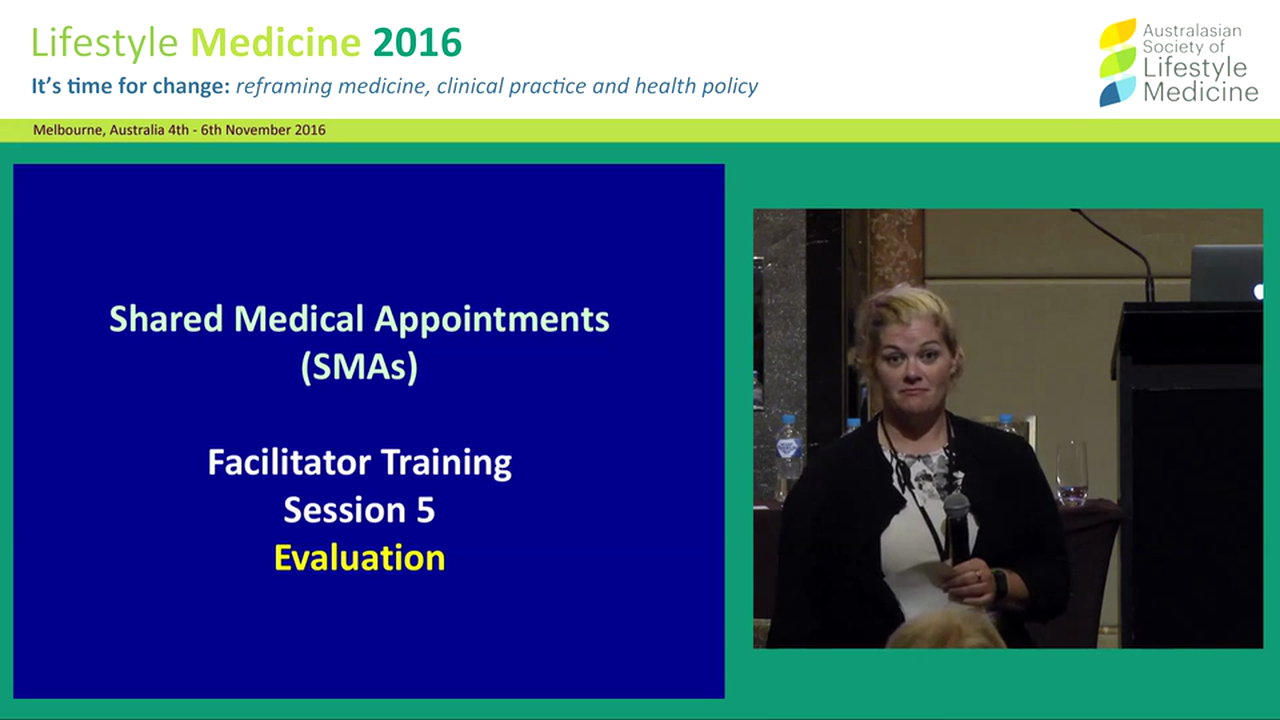 Lifestyle Medicine 2016
It's time for change: reframing medicine, clinical practice and health policy

Australasian Society of Lifestyle Medicine

Melbourne, Australia 4th - 6th November 2016

Shared Medical Appointments (SMAs)

Facilitator Training
Session 5
Evaluation